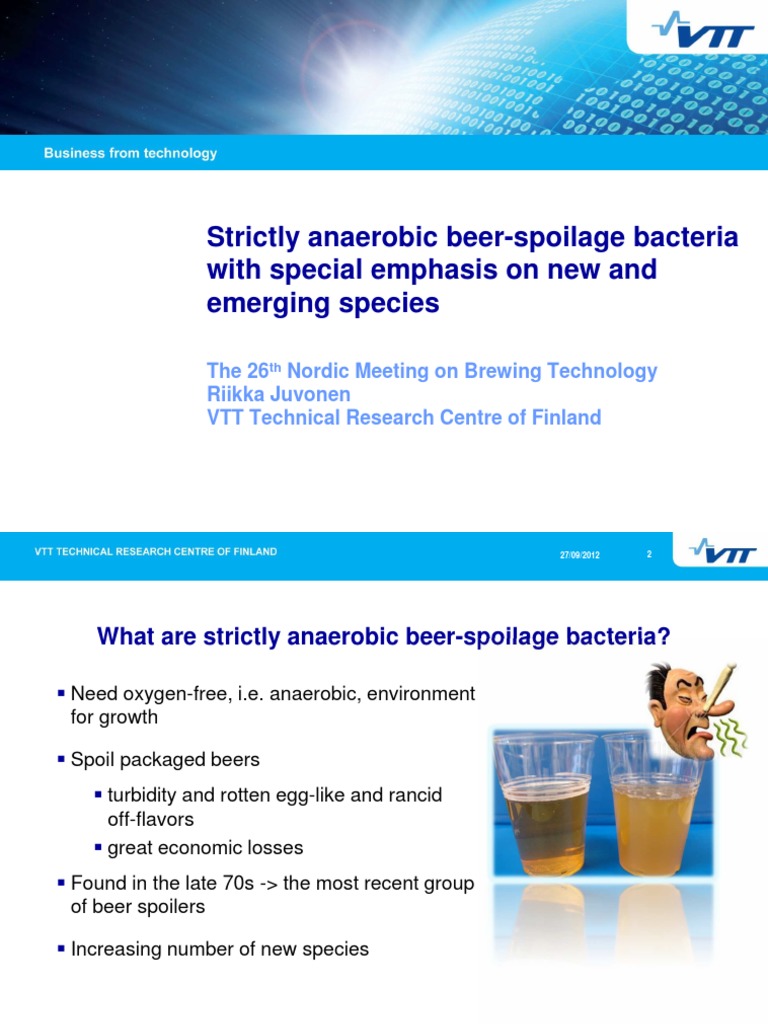 VTT

Business from technology

Strictly anaerobic beer-spoilage bacteria with special emphasis on new and emerging species

The 26$^{th}$ Nordic Meeting on Brewing Technology
Riikka Juvonen
VTT Technical Research Centre of Finland

VTT TECHNICAL RESEARCH CENTRE OF FINLAND 27/09/2012 2 VTT

What are strictly anaerobic beer-spoilage bacteria?

▪ Need oxygen-free, i.e. anaerobic, environment for growth

▪ Spoil packaged beers

▪ turbidity and rotten egg-like and rancid off-flavors

▪ great economic losses

▪ Found in the late 70s -> the most recent group of beer spoilers

▪ Increasing number of new species